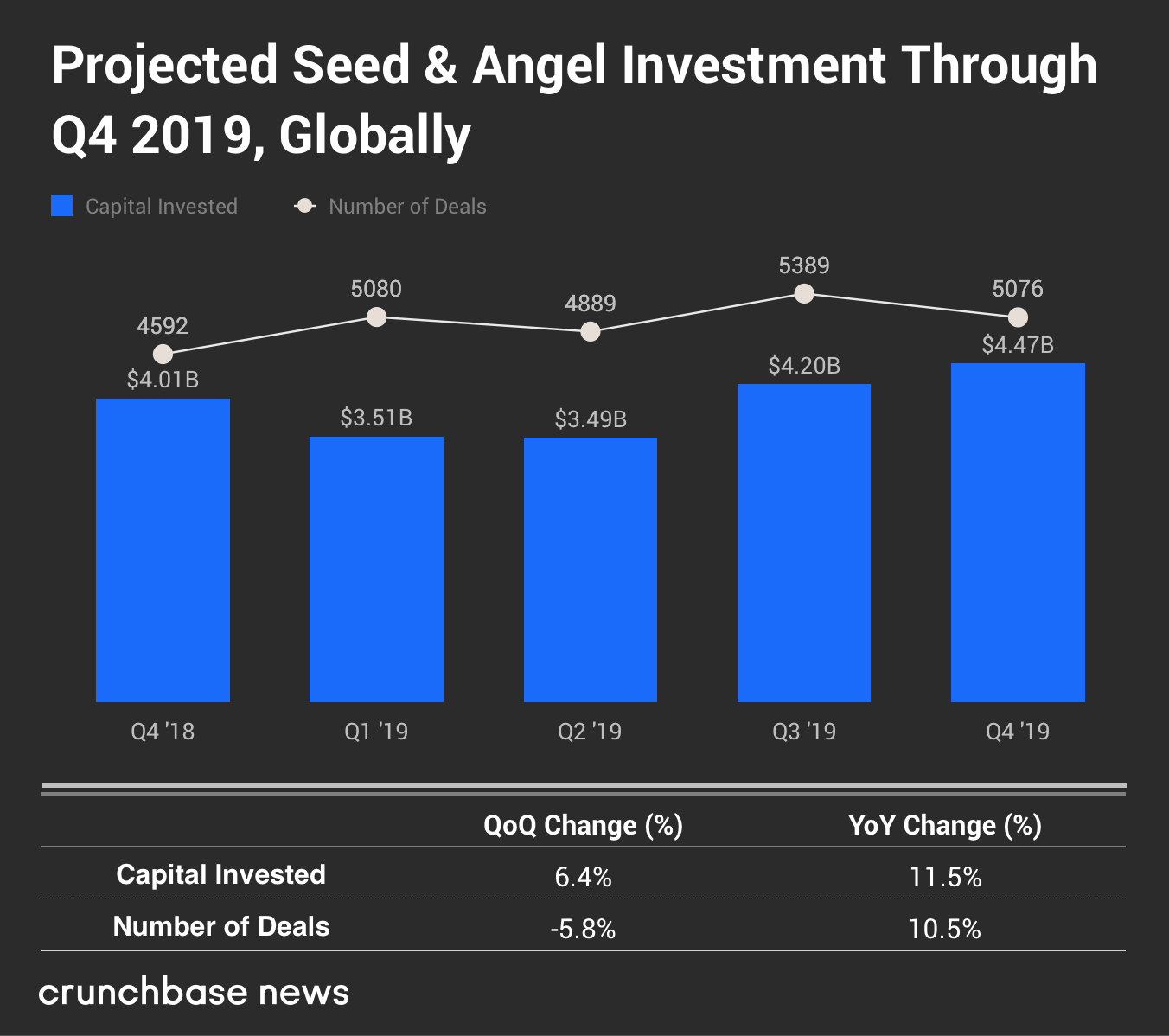 Projected Seed & Angel Investment Through Q4 2019, Globally

Capital Invested
Number of Deals

4592
5080
4889
5389
5076

$4.01B
$3.51B
$3.49B
$4.20B
$4.47B

Q4 '18
Q1 '19
Q2 '19
Q3 '19
Q4 '19

| | QoQ Change (%) | YoY Change (%) |
|---|---|---|
| Capital Invested | 6.4% | 11.5% |
| Number of Deals | -5.8% | 10.5% |

crunchbase news